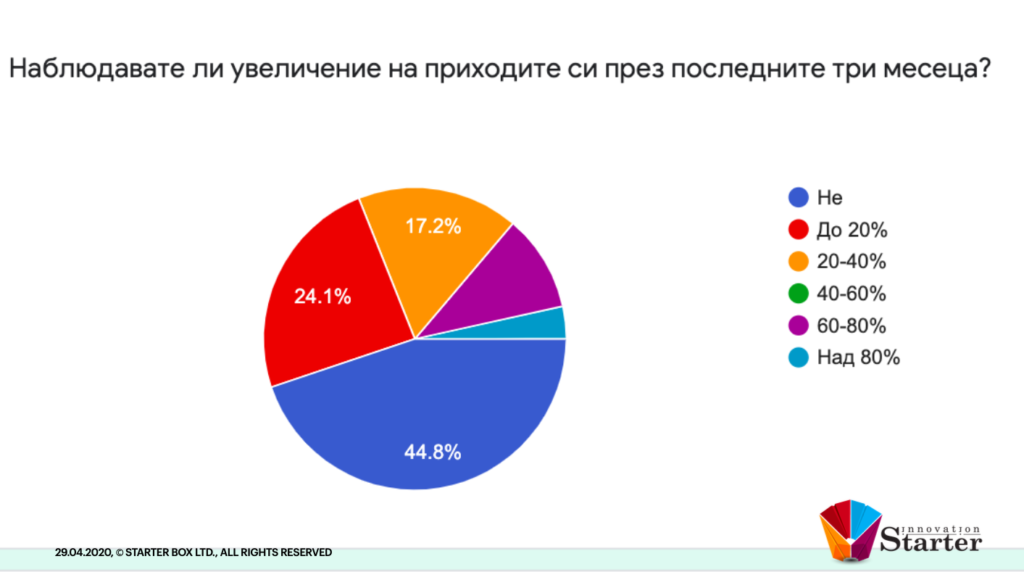 Наблюдавате ли увеличение на приходите си през последните три месеца?

17.2%
24.1%
44.8%

Не
До 20%
20-40%
40-60%
60-80%
Над 80%

29.04.2020, © STARTER BOX LTD., ALL RIGHTS RESERVED

innovation
Starter